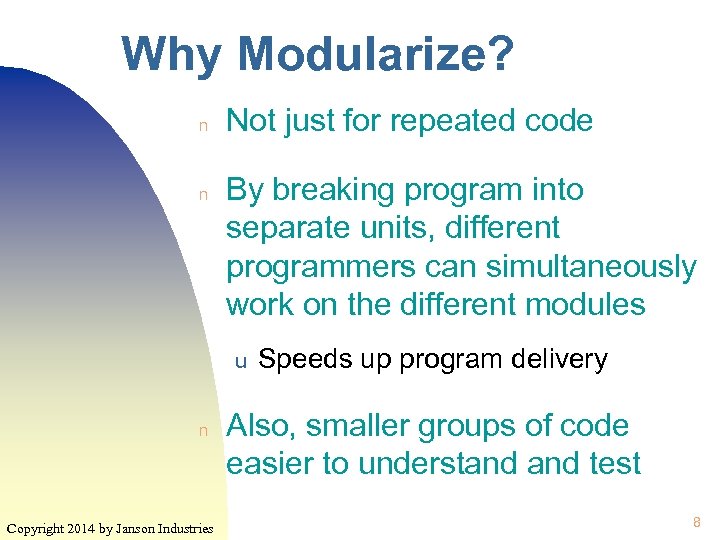 Why Modularize?

n Not just for repeated code

n By breaking program into separate units, different programmers can simultaneously work on the different modules

u Speeds up program delivery

n Also, smaller groups of code easier to understand and test

Copyright 2014 by Janson Industries

8